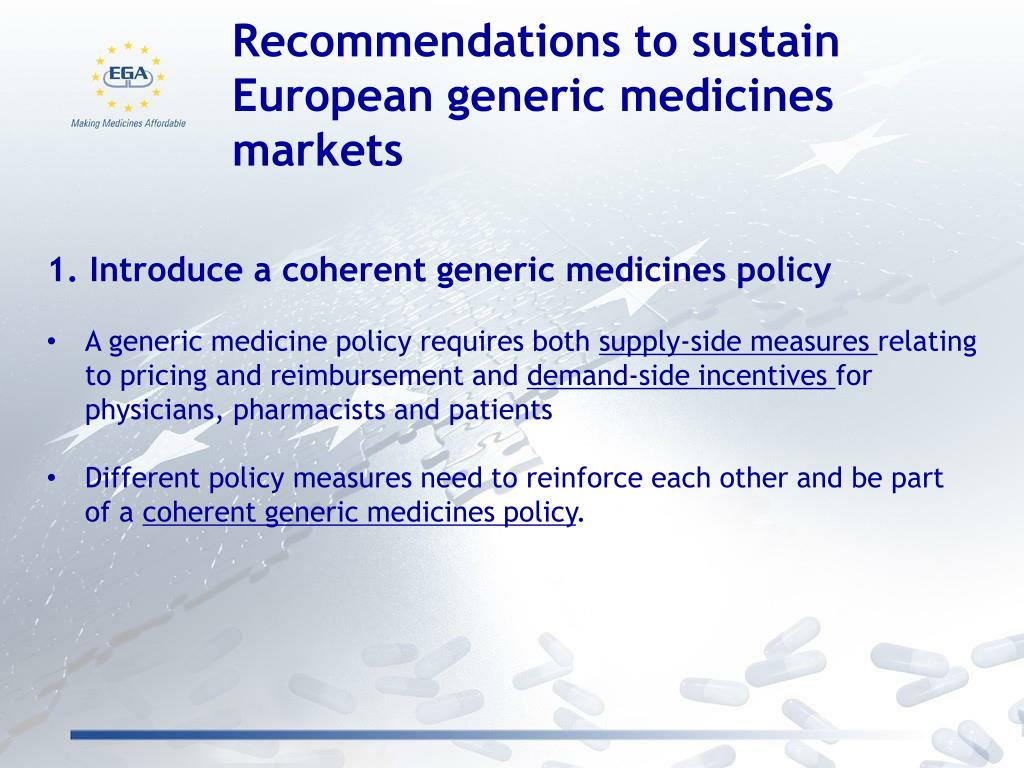 EGA

Making Medicines Affordable

Recommendations to sustain European generic medicines markets

1. Introduce a coherent generic medicines policy

• A generic medicine policy requires both supply-side measures relating to pricing and reimbursement and demand-side incentives for physicians, pharmacists and patients

• Different policy measures need to reinforce each other and be part of a coherent generic medicines policy.